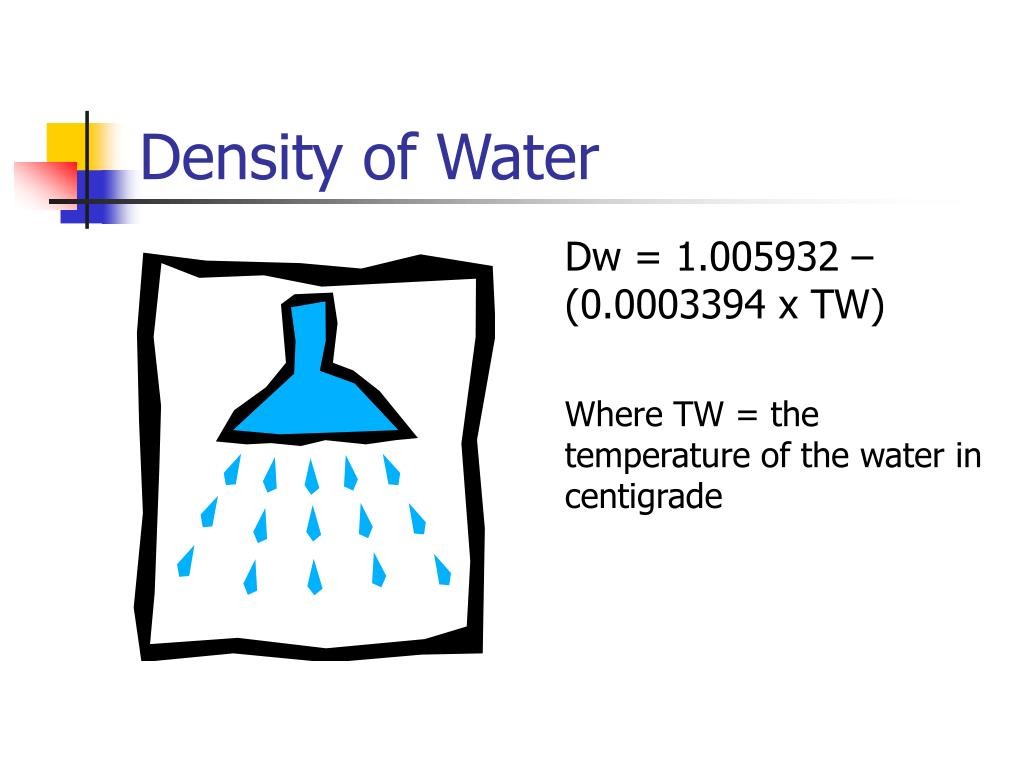 Density of Water

Dw = 1.005932 – (0.0003394 x TW)

Where TW = the temperature of the water in centigrade